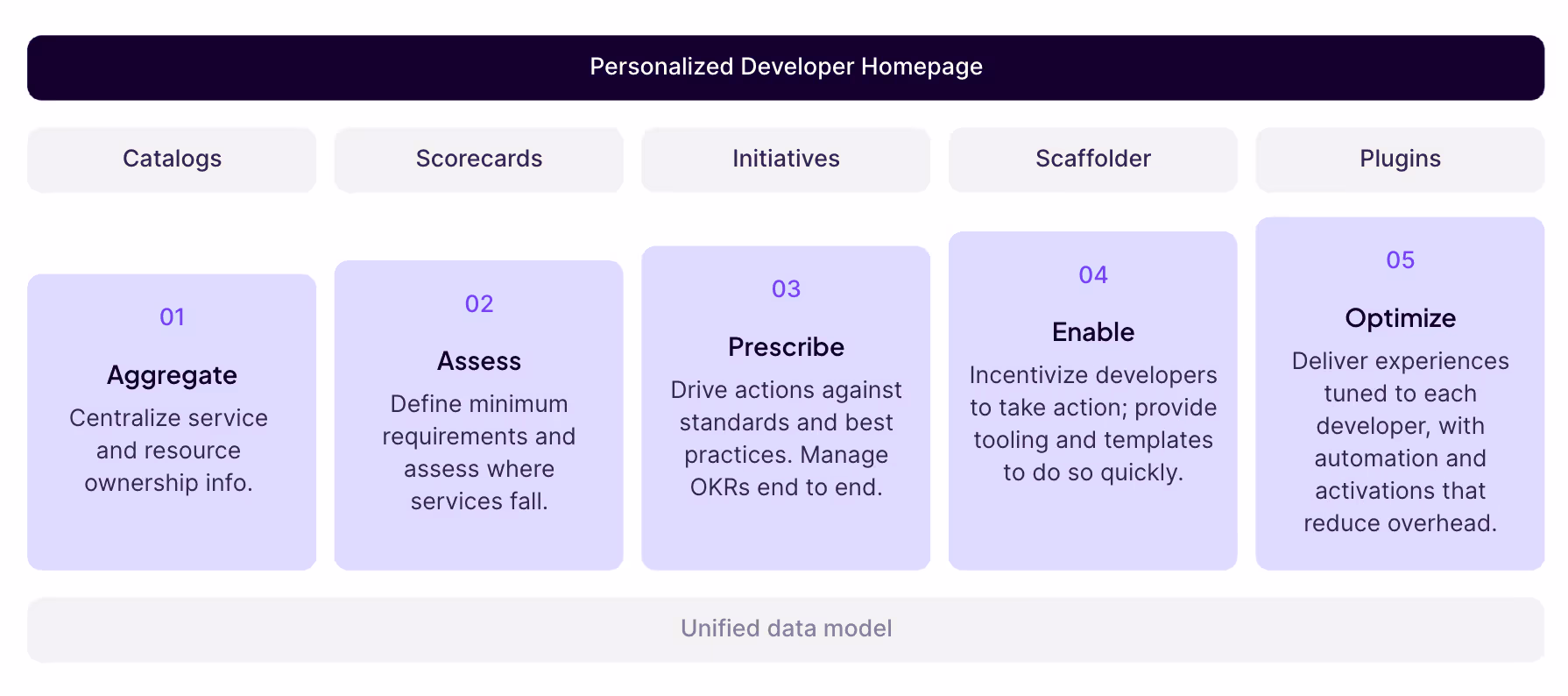 Personalized Developer Homepage

Catalogs

Scorecards

Initiatives

Scaffolder

Plugins

01

Aggregate

Centralize service and resource ownership info.

02

Assess

Define minimum requirements and assess where services fall.

03

Prescribe

Drive actions against standards and best practices. Manage OKRs end to end.

04

Enable

Incentivize developers to take action; provide tooling and templates to do so quickly.

05

Optimize

Deliver experiences tuned to each developer, with automation and activations that reduce overhead.

Unified data model